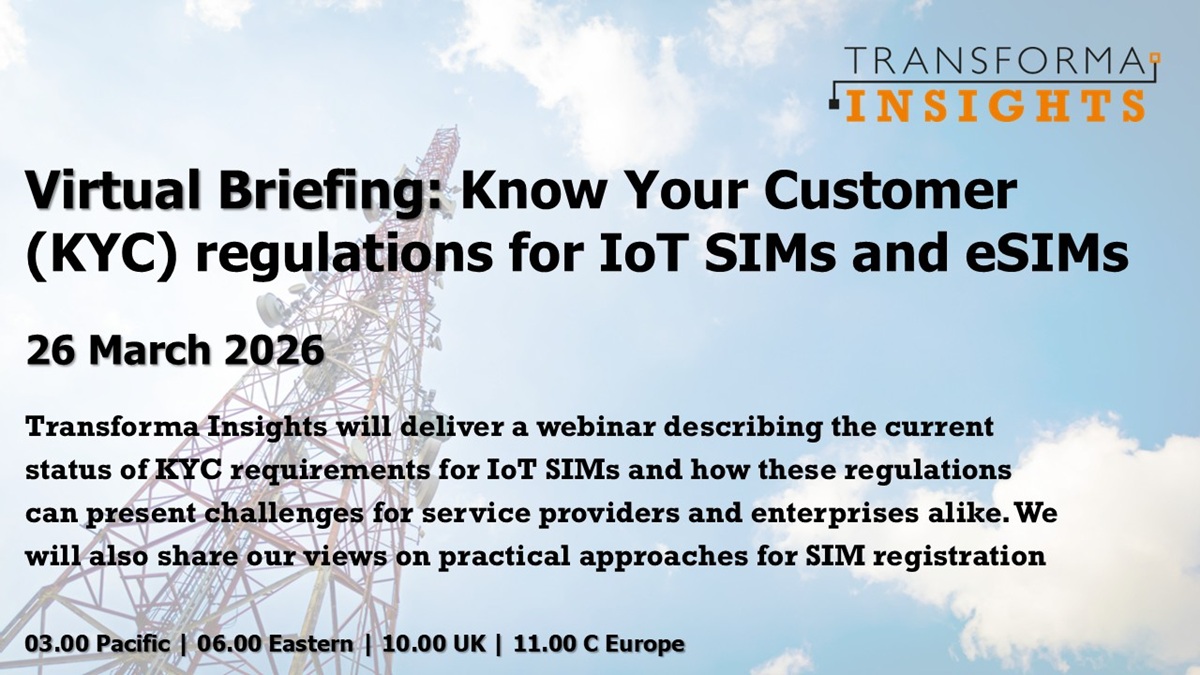 TRANSFORMA
INSIGHTS

Virtual Briefing: Know Your Customer (KYC) regulations for IoT SIMs and eSIMs

26 March 2026

Transforma Insights will deliver a webinar describing the current status of KYC requirements for IoT SIMs and how these regulations can present challenges for service providers and enterprises alike. We will also share our views on practical approaches for SIM registration

03.00 Pacific | 06.00 Eastern | 10.00 UK | 11.00 C Europe